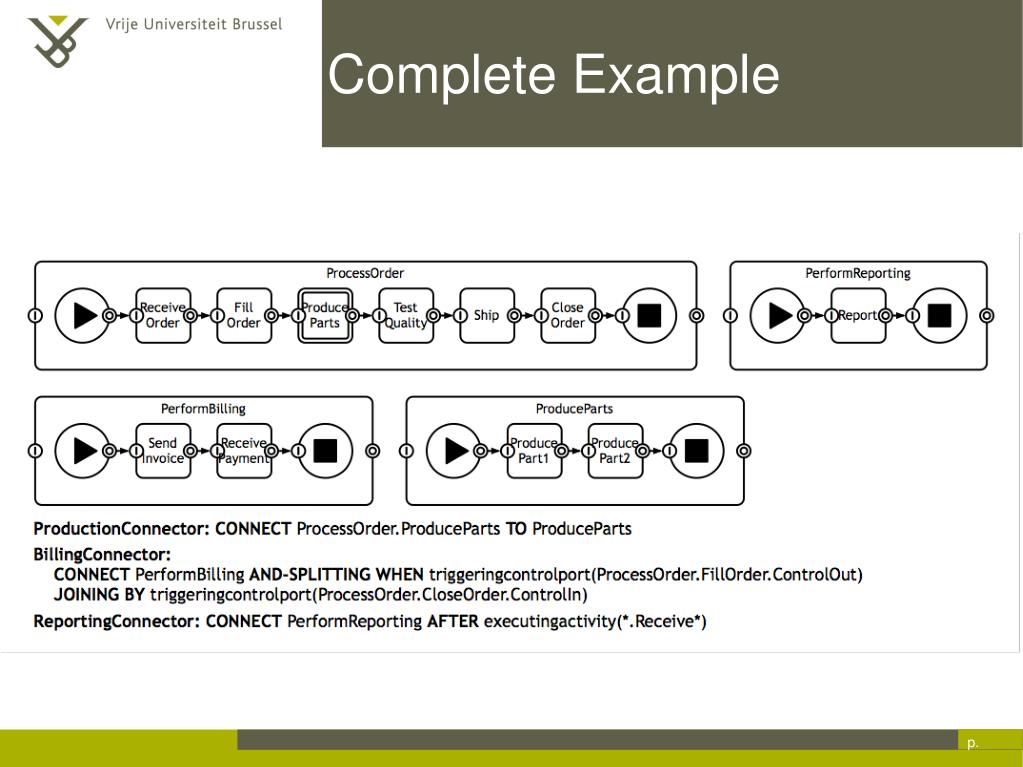 Vrije Universiteit Brussel

Complete Example

ProcessOrder
Receive Order
Fill Order
Produce Parts
Test Quality
Ship
Close Order

PerformReporting
Report

PerformBilling
Send Invoice
Receive Payment

ProduceParts
Produce Part1
Produce Part2

ProductionConnector: CONNECT ProcessOrder.ProduceParts TO ProduceParts
BillingConnector:
CONNECT PerformBilling AND-SPLITTING WHEN triggeringcontrolport(ProcessOrder.FillOrder.ControlOut)
JOINING BY triggeringcontrolport(ProcessOrder.CloseOrder.ControlIn)
ReportingConnector: CONNECT PerformReporting AFTER executingactivity(*.Receive*)

p.